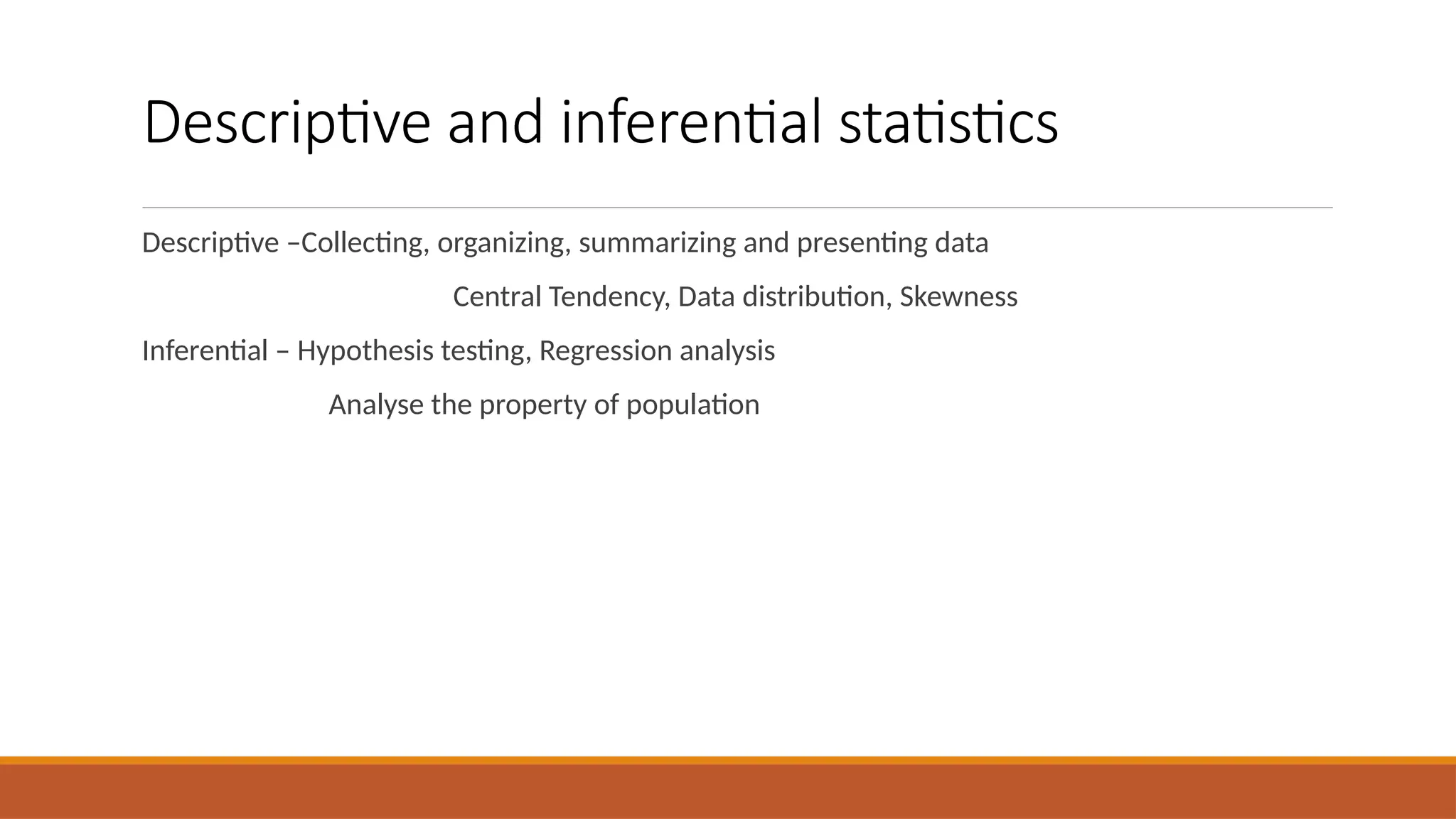 Descriptive and inferential statistics

Descriptive –Collecting, organizing, summarizing and presenting data

Central Tendency, Data distribution, Skewness

Inferential – Hypothesis testing, Regression analysis

Analyse the property of population